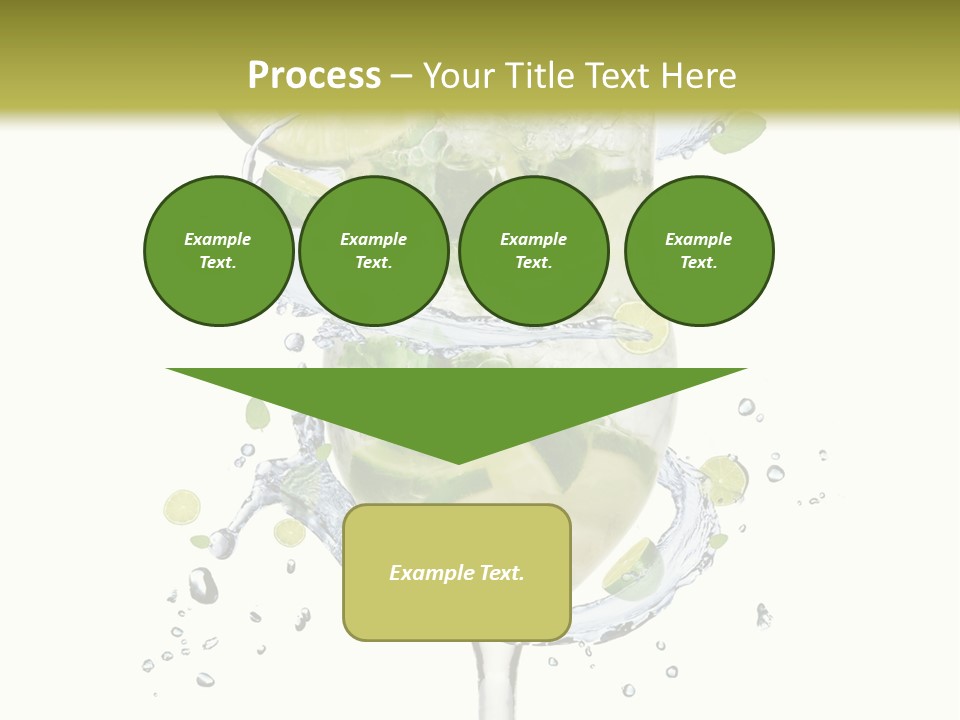 Process – Your Title Text Here

Example Text.

Example Text.

Example Text.

Example Text.

Example Text.